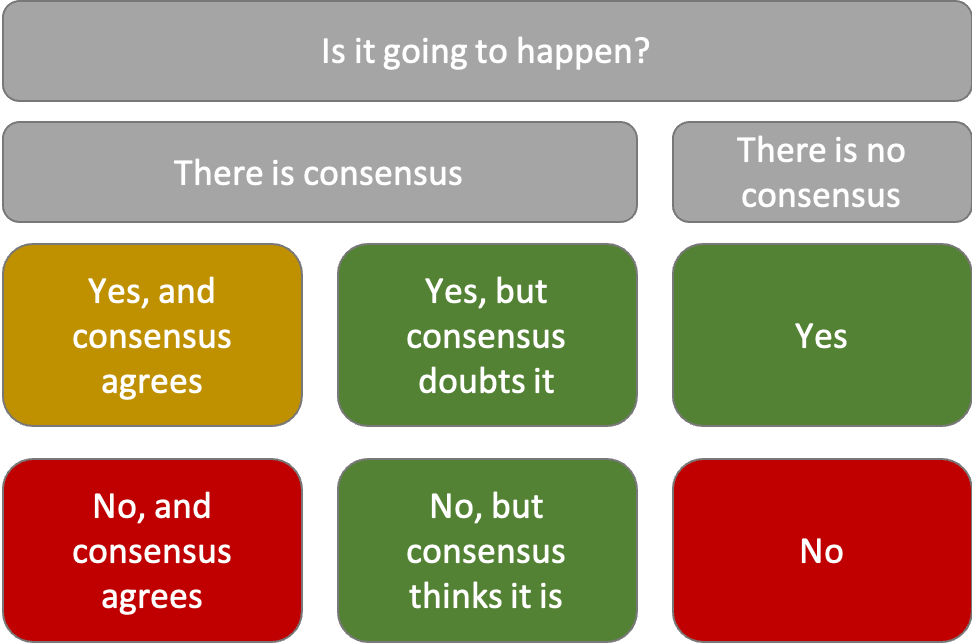 Is it going to happen?

There is consensus

There is no consensus

Yes, and consensus agrees

Yes, but consensus doubts it

Yes

No, and consensus agrees

No, but consensus thinks it is

No